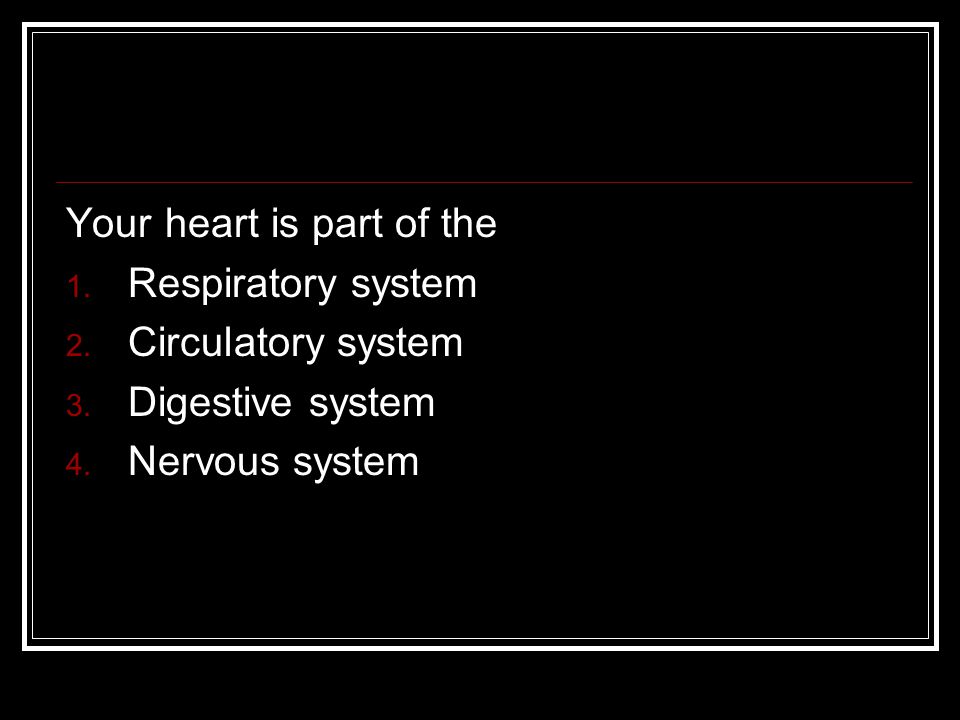 Your heart is part of the

1. Respiratory system
2. Circulatory system
3. Digestive system
4. Nervous system